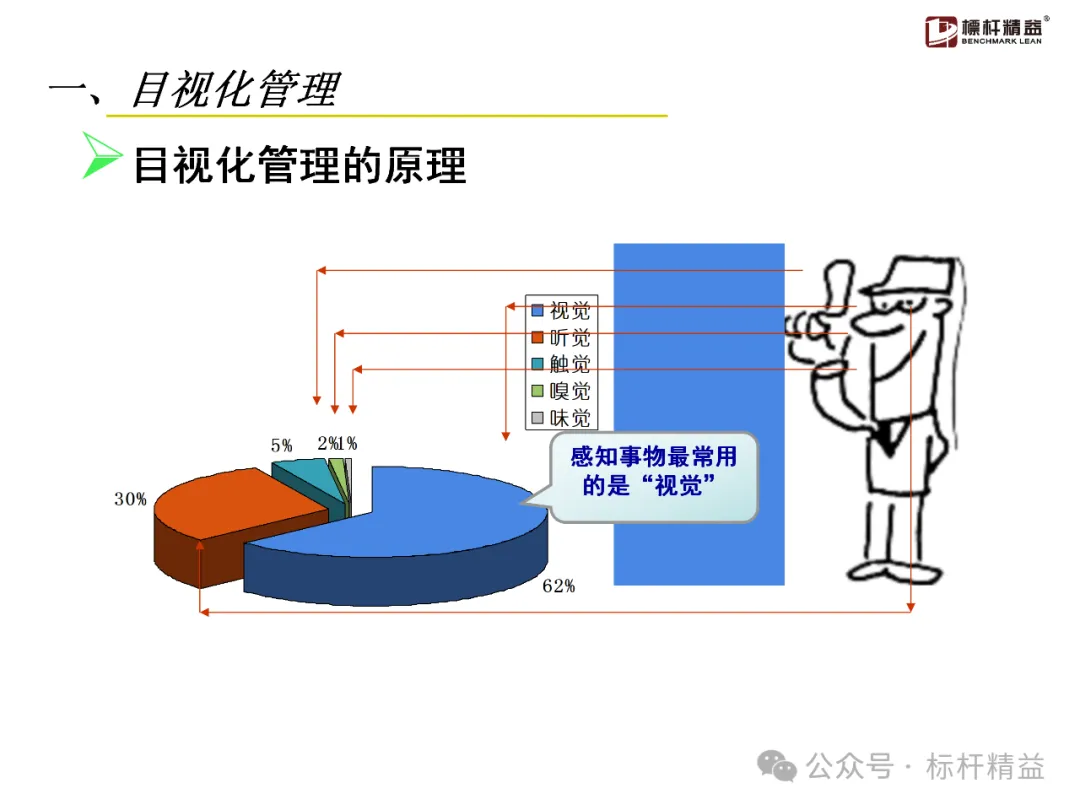 標杆精益®
BENCHMARK LEAN

一、目视化管理

目视化管理的原理

视觉
听觉
触觉
嗅觉
味觉

5%
2%
1%
30%
62%

感知事物最常用的是“视觉”

公众号 · 标杆精益